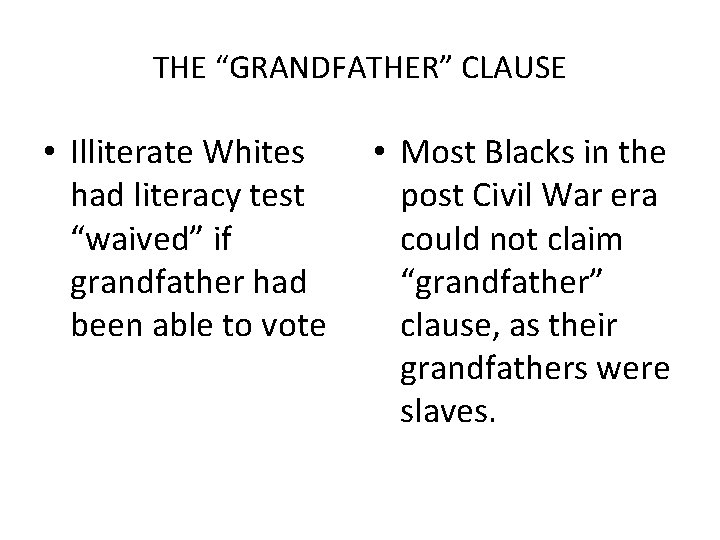 THE “GRANDFATHER” CLAUSE

• Illiterate Whites had literacy test “waived” if grandfather had been able to vote

• Most Blacks in the post Civil War era could not claim “grandfather” clause, as their grandfathers were slaves.